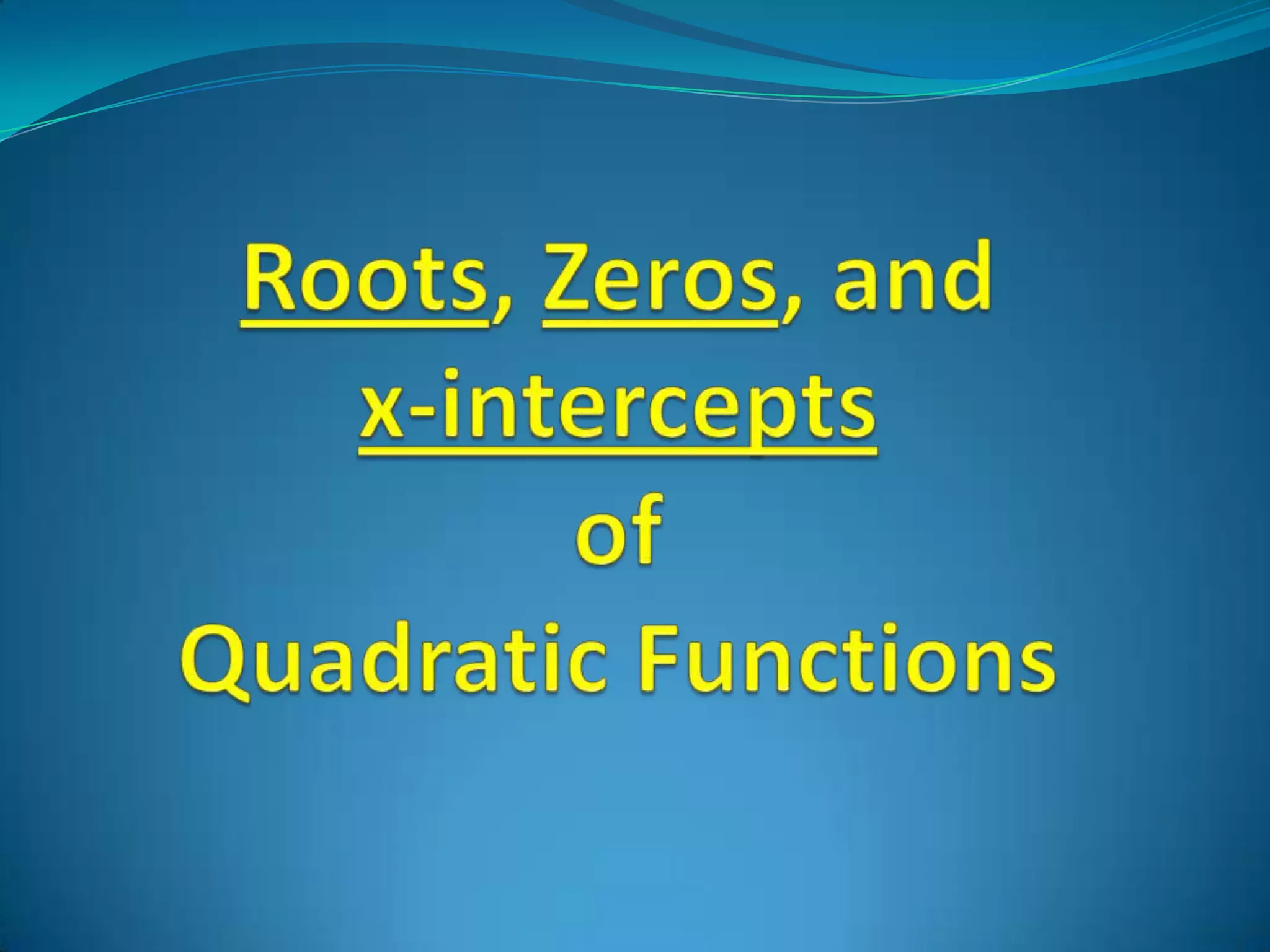 Roots, Zeros, and x-intercepts of Quadratic Functions